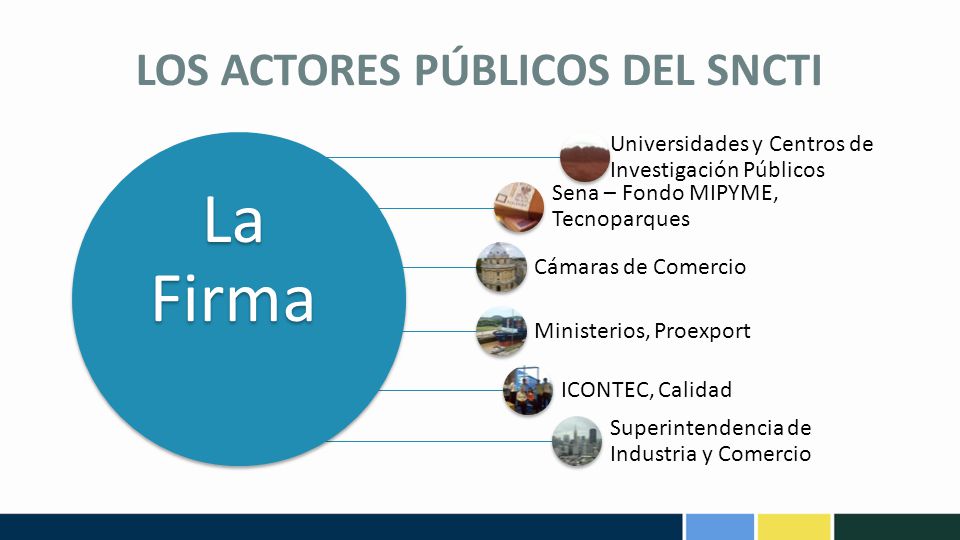 LOS ACTORES PÚBLICOS DEL SNCTI

La Firma

Universidades y Centros de Investigación Públicos

Sena – Fondo MIPYME, Tecnoparques

Cámaras de Comercio

Ministerios, Proexport

ICONTEC, Calidad

Superintendencia de Industria y Comercio